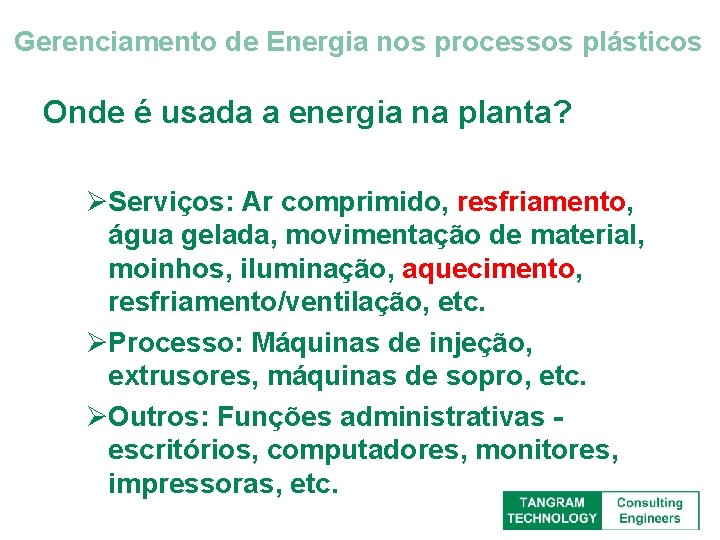 Gerenciamento de Energia nos processos plásticos

Onde é usada a energia na planta?

➢Serviços: Ar comprimido, resfriamento, água gelada, movimentação de material, moinhos, iluminação, aquecimento, resfriamento/ventilação, etc.

➢Processo: Máquinas de injeção, extrusores, máquinas de sopro, etc.

➢Outros: Funções administrativas - escritórios, computadores, monitores, impressoras, etc.

TANGRAM TECHNOLOGY Consulting Engineers